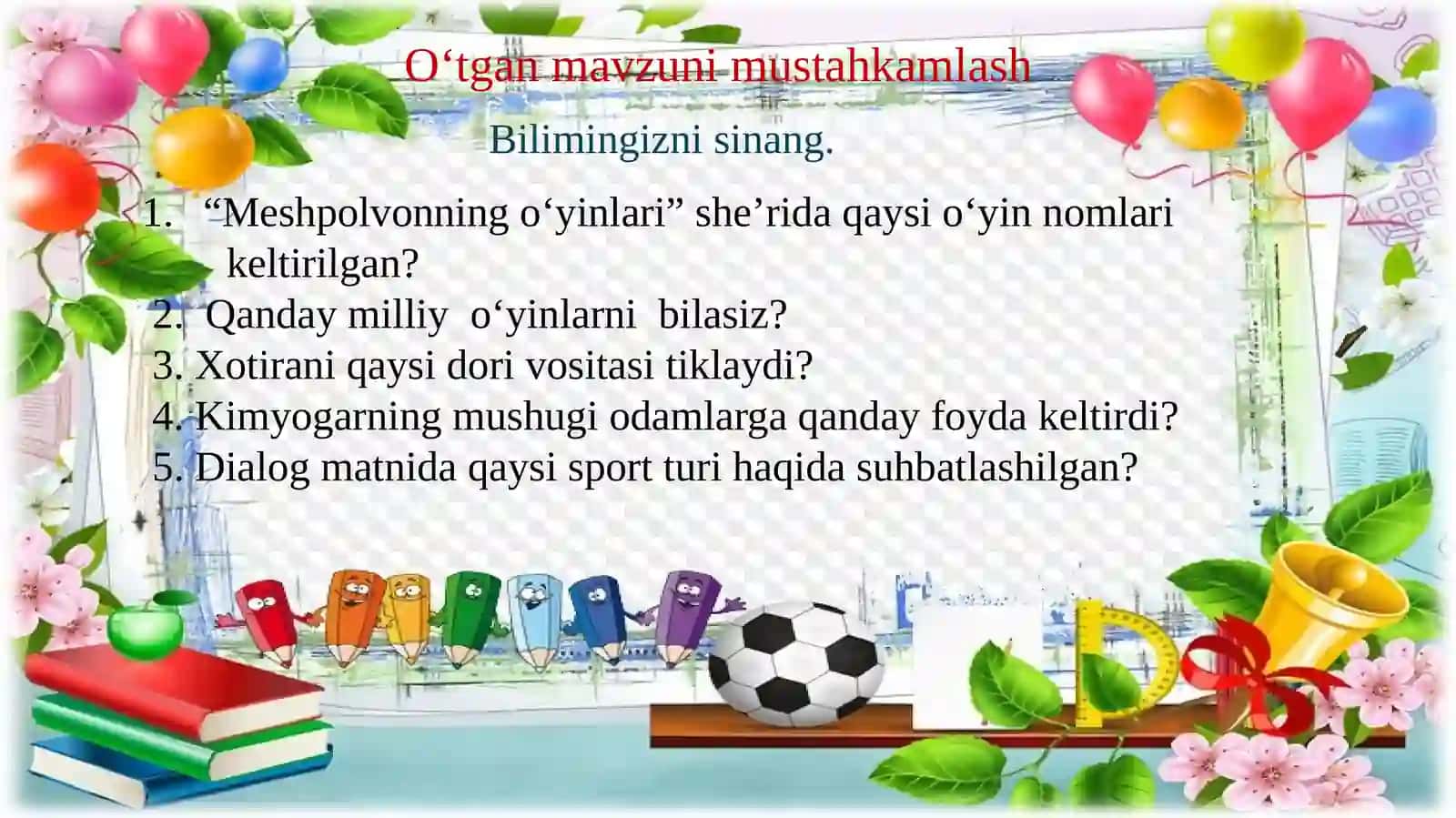 O‘tgan mavzuni mustahkamlash

Bilimingizni sinang.

1. “Meshpolvonning o‘yinlari” she’rida qaysi o‘yin nomlari keltirilgan?
2. Qanday milliy o‘yinlarni bilasiz?
3. Xotirani qaysi dori vositasi tiklaydi?
4. Kimyogarning mushugi odamlarga qanday foyda keltirdi?
5. Dialog matnida qaysi sport turi haqida suhbatlashilgan?